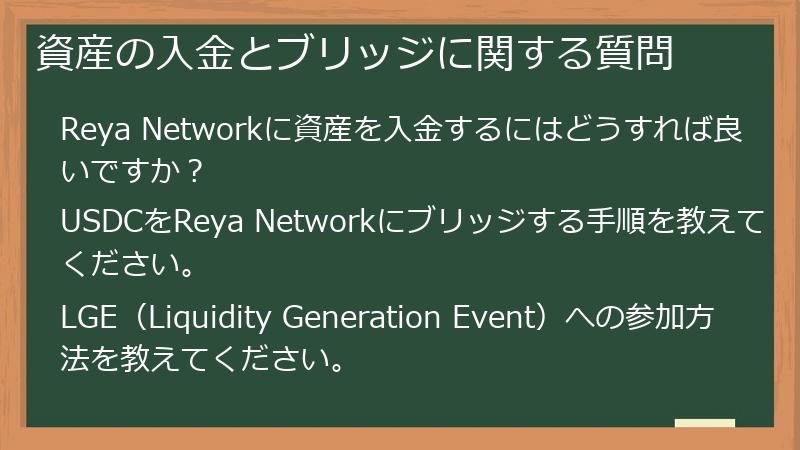 資産の入金とブリッジに関する質問

Reya Networkに資産を入金するにはどうすれば良いですか？

USDCをReya Networkにブリッジする手順を教えてください。

LGE（Liquidity Generation Event）への参加方法を教えてください。